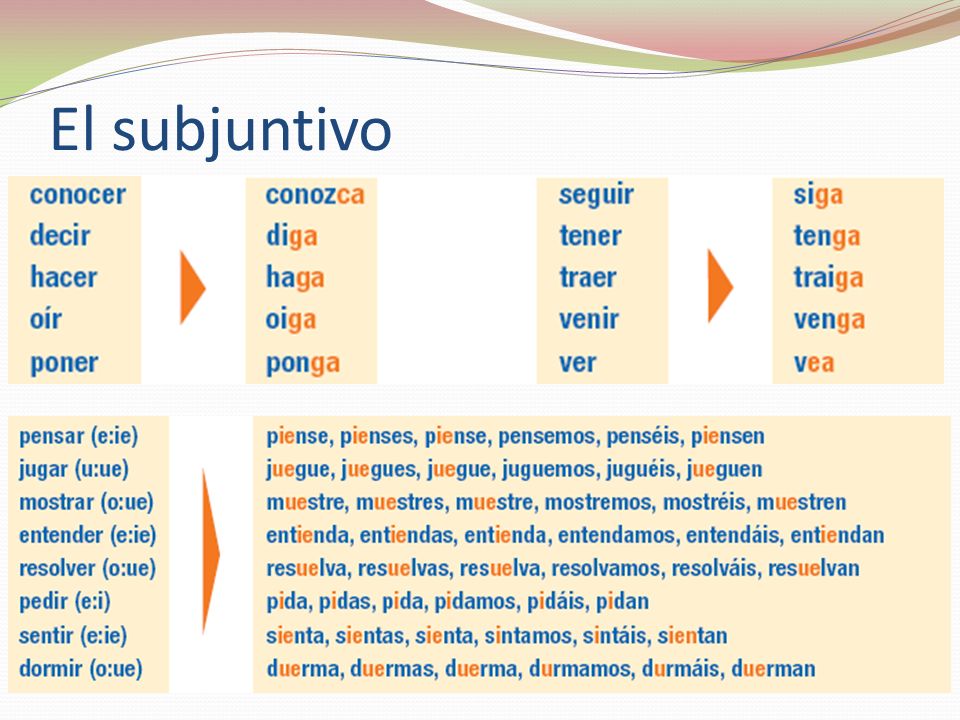 El subjuntivo

conocer
decir
hacer
oír
poner

conozca
diga
haga
oiga
ponga

seguir
tener
traer
venir
ver

siga
tenga
traiga
venga
vea

pensar (e:ie)
jugar (u:ue)
mostrar (o:ue)
entender (e:ie)
resolver (o:ue)
pedir (e:i)
sentir (e:ie)
dormir (o:ue)

piense, pienses, piense, pensemos, penséis, piensen
juegue, juegues, juegue, juguemos, juguéis, jueguen
muestre, muestres, muestre, mostremos, mostréis, muestren
entienda, entiendas, entienda, entendamos, entendáis, entiendan
resuelva, resuelvas, resuelva, resolvamos, resolváis, resuelvan
pida, pidas, pida, pidamos, pidáis, pidan
sienta, sientas, sienta, sintamos, sintáis, sientan
duerma, duermas, duerma, durmamos, durmáis, duerman